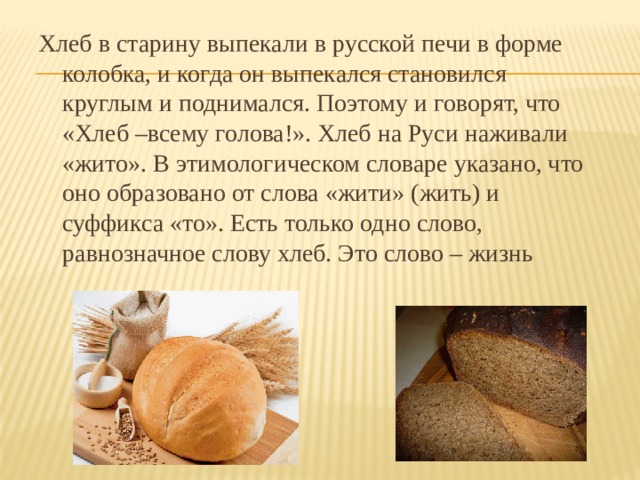 Хлеб в старину выпекали в русской печи в форме колобка, и когда он выпекался становился круглым и поднимался. Поэтому и говорят, что «Хлеб –всему голова!». Хлеб на Руси наживали «жито». В этимологическом словаре указано, что оно образовано от слова «жити» (жить) и суффикса «то». Есть только одно слово, равнозначное слову хлеб. Это слово – жизнь